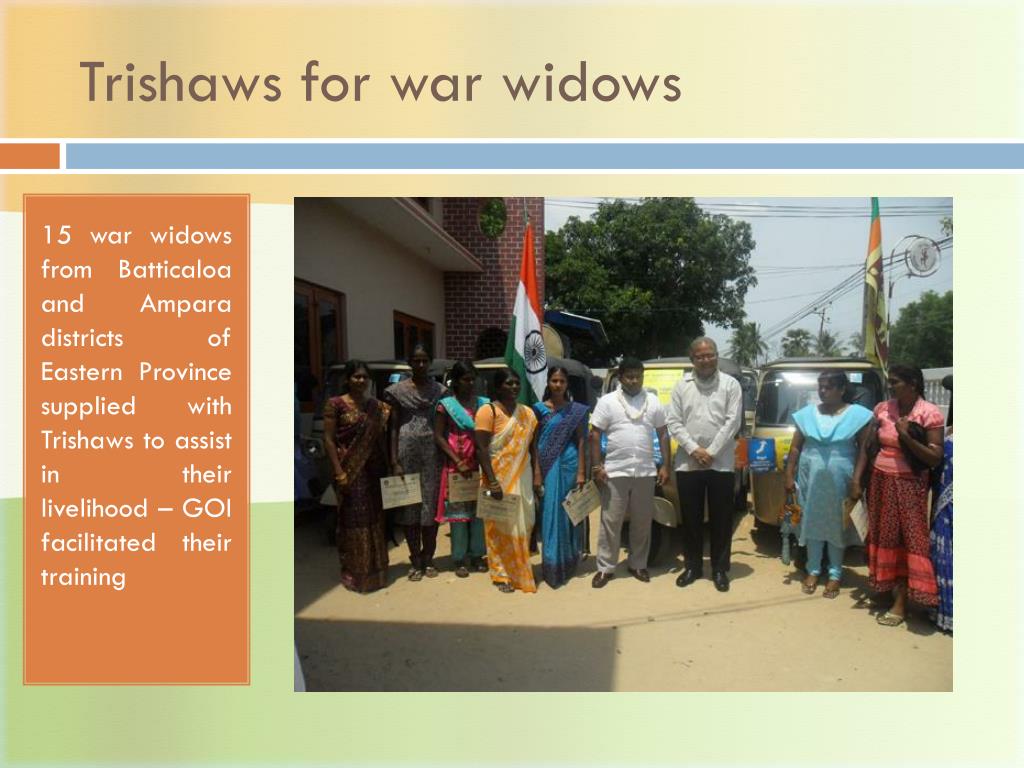 Trishaws for war widows

15 war widows from Batticaloa and Ampara districts of Eastern Province supplied with Trishaws to assist in their livelihood – GOI facilitated their training